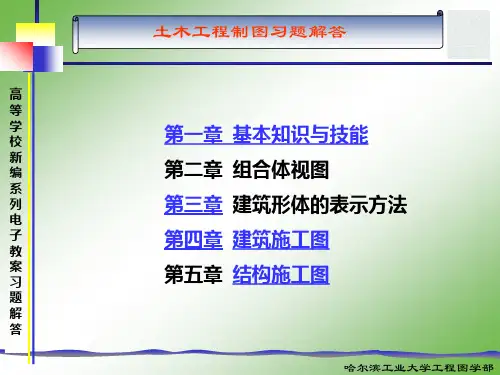 土木工程制图习题解答

高等学校新编系列电子教案习题解答

第一章 基本知识与技能

第二章 组合体视图

第三章 建筑形体的表示方法

第四章 建筑施工图

第五章 结构施工图

哈尔滨工业大学工程图学部